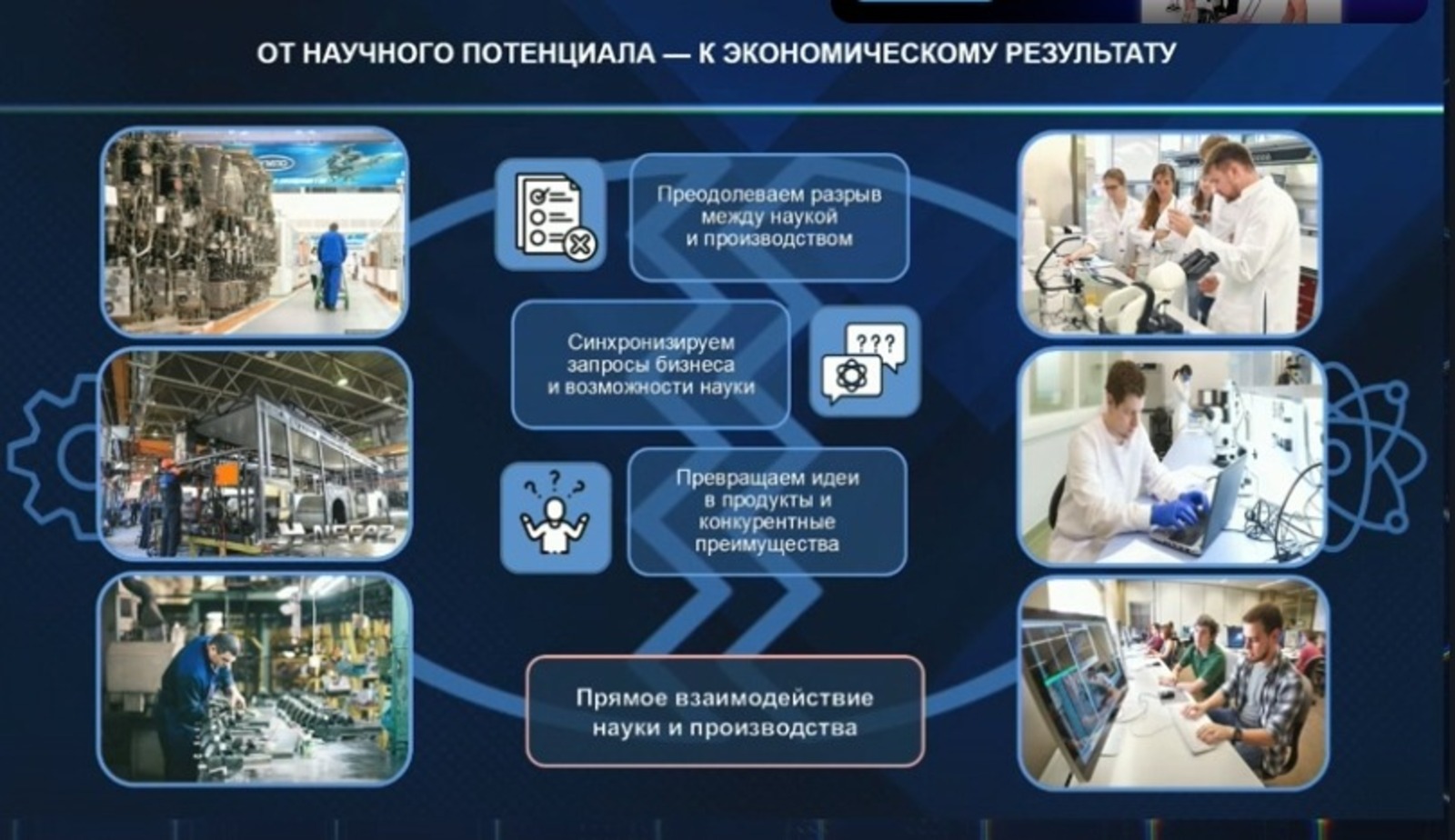 ОТ НАУЧНОГО ПОТЕНЦИАЛА — К ЭКОНОМИЧЕСКОМУ РЕЗУЛЬТАТУ

Преодолеваем разрыв между наукой и производством

Синхронизируем запросы бизнеса и возможности науки

???

Превращаем идеи в продукты и конкурентные преимущества

Прямое взаимодействие науки и производства

NEFAZ